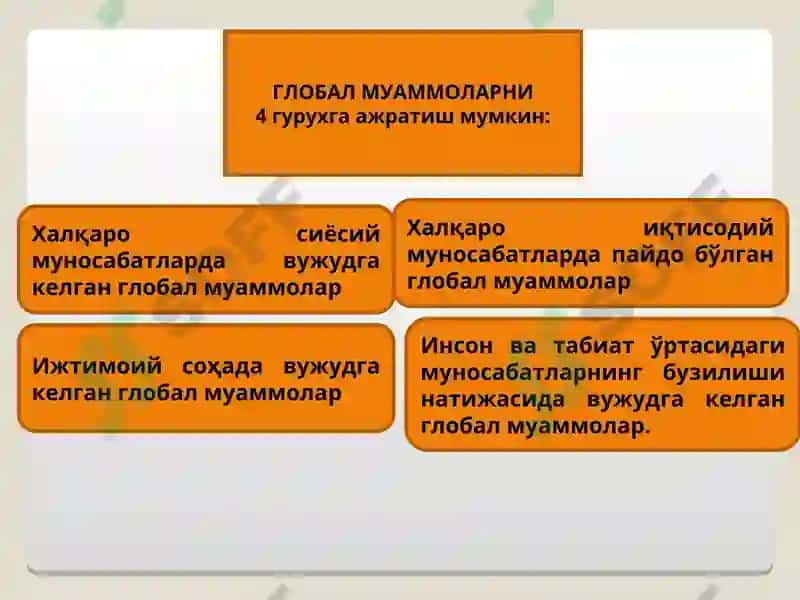 ГЛОБАЛ МУАММОЛАРНИ
4 гурухга ажратиш мумкин:

Халқаро сиёсий муносабатларда вужудга келган глобал муаммолар

Халқаро иқтисодий муносабатларда пайдо бўлган глобал муаммолар

Ижтимоий соҳада вужудга келган глобал муаммолар

Инсон ва табиат ўртасидаги муносабатларнинг бузилиши натижасида вужудга келган глобал муаммолар.